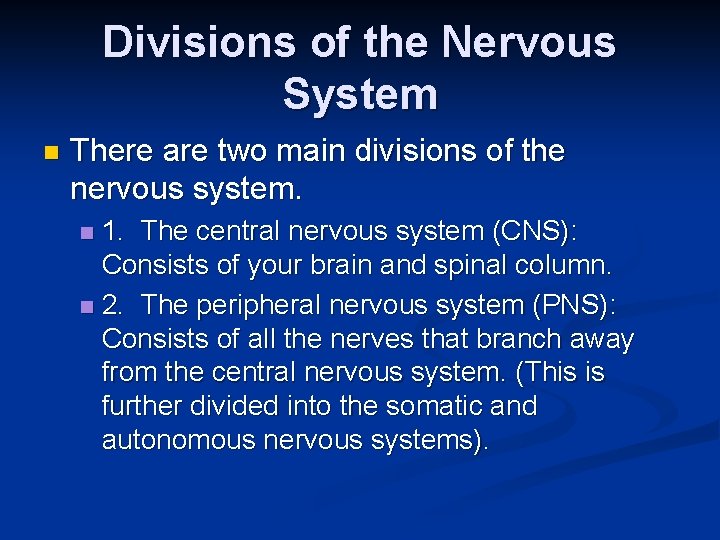 Divisions of the Nervous System

There are two main divisions of the nervous system.

1. The central nervous system (CNS): Consists of your brain and spinal column.

2. The peripheral nervous system (PNS): Consists of all the nerves that branch away from the central nervous system. (This is further divided into the somatic and autonomous nervous systems).